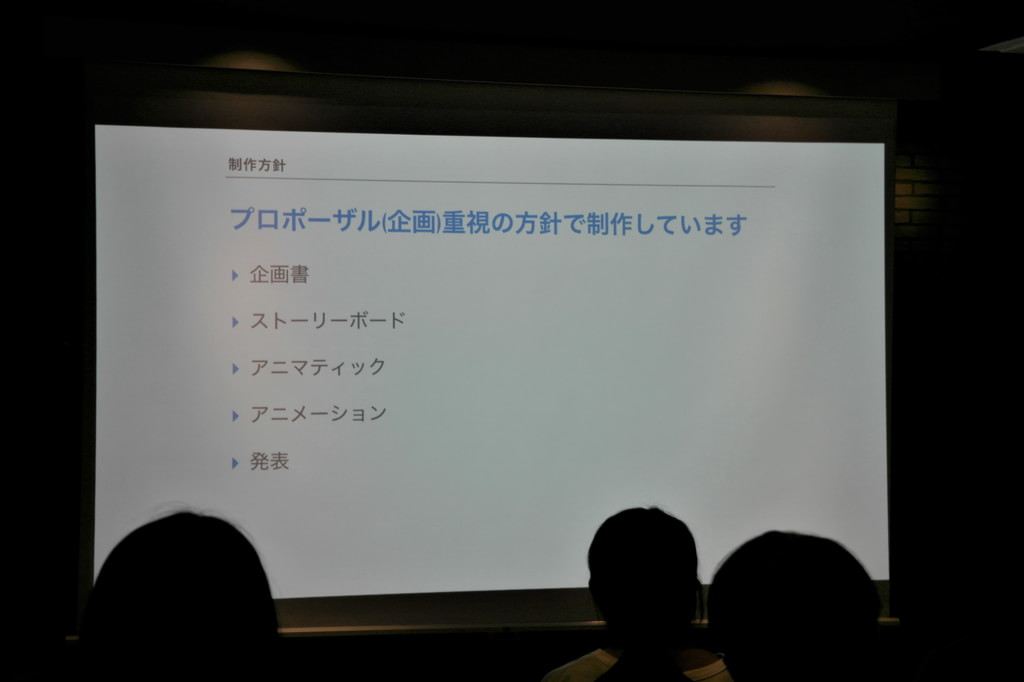 制作方針

プロポーザル(企画)重視の方針で制作しています

▸ 企画書

▸ ストーリーボード

▸ アニマティック

▸ アニメーション

▸ 発表